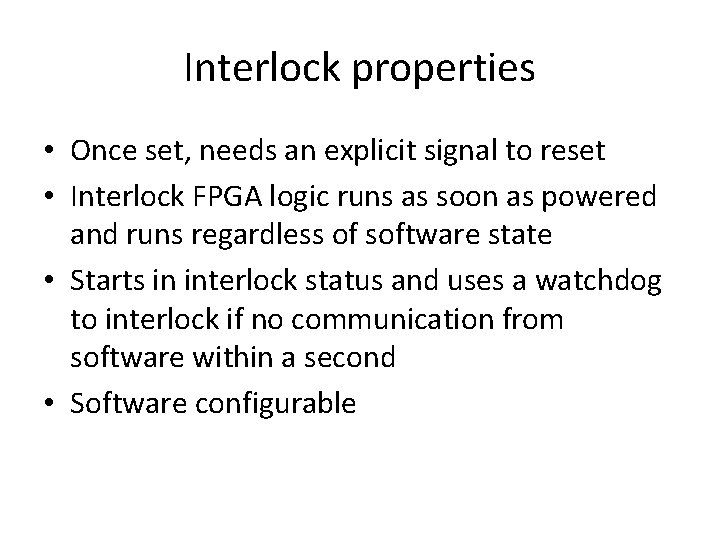 Interlock properties

• Once set, needs an explicit signal to reset
• Interlock FPGA logic runs as soon as powered and runs regardless of software state
• Starts in interlock status and uses a watchdog to interlock if no communication from software within a second
• Software configurable